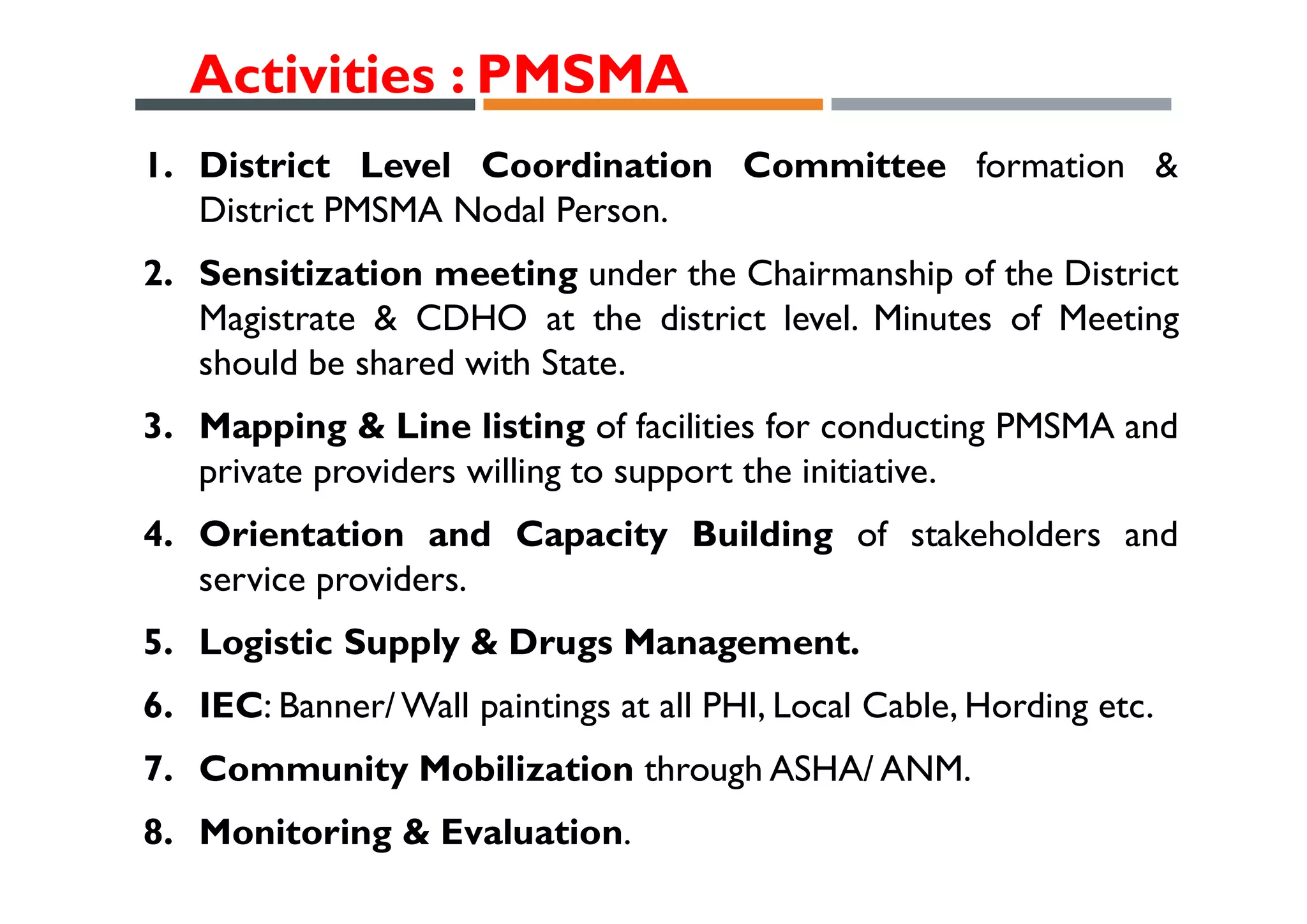 Activities : PMSMA

1. District Level Coordination Committee formation & District PMSMA Nodal Person.

2. Sensitization meeting under the Chairmanship of the District Magistrate & CDHO at the district level. Minutes of Meeting should be shared with State.

3. Mapping & Line listing of facilities for conducting PMSMA and private providers willing to support the initiative.

4. Orientation and Capacity Building of stakeholders and service providers.

5. Logistic Supply & Drugs Management.

6. IEC: Banner/ Wall paintings at all PHI, Local Cable, Hording etc.

7. Community Mobilization through ASHA/ ANM.

8. Monitoring & Evaluation.